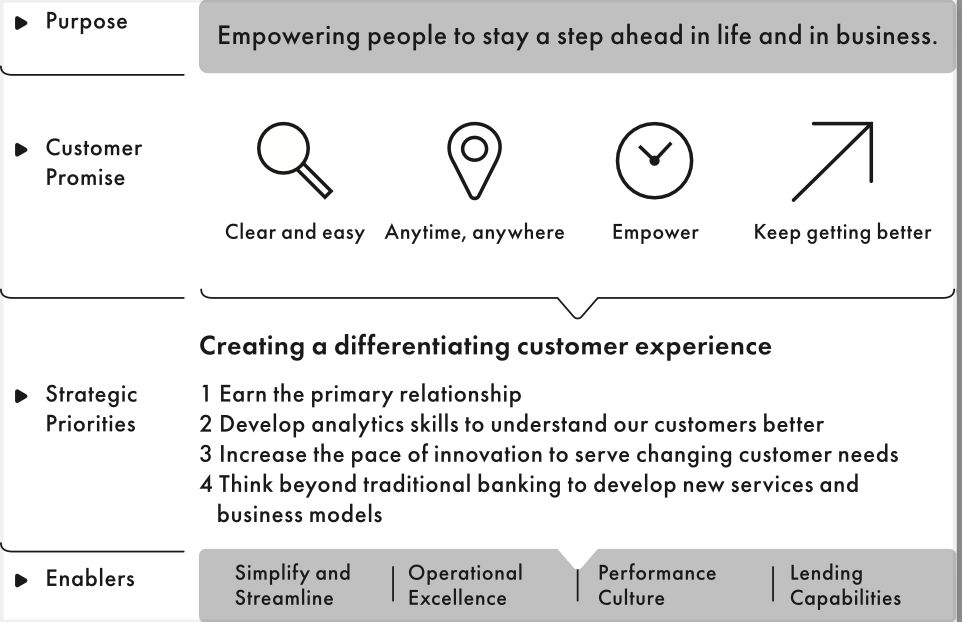 Purpose

Empowering people to stay a step ahead in life and in business.

Customer Promise

Clear and easy

Anytime, anywhere

Empower

Keep getting better

Creating a differentiating customer experience

Strategic Priorities

1 Earn the primary relationship
2 Develop analytics skills to understand our customers better
3 Increase the pace of innovation to serve changing customer needs
4 Think beyond traditional banking to develop new services and business models

Enablers

Simplify and Streamline

Operational Excellence

Performance Culture

Lending Capabilities